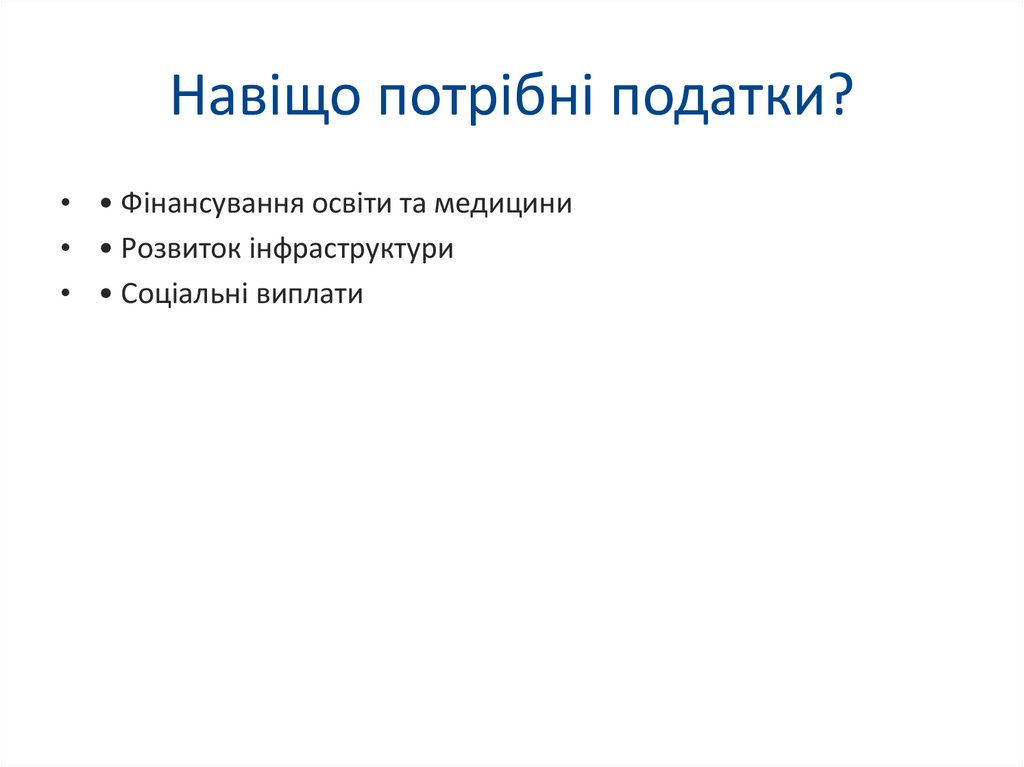 Навіщо потрібні податки?

• • Фінансування освіти та медицини
• • Розвиток інфраструктури
• • Соціальні виплати